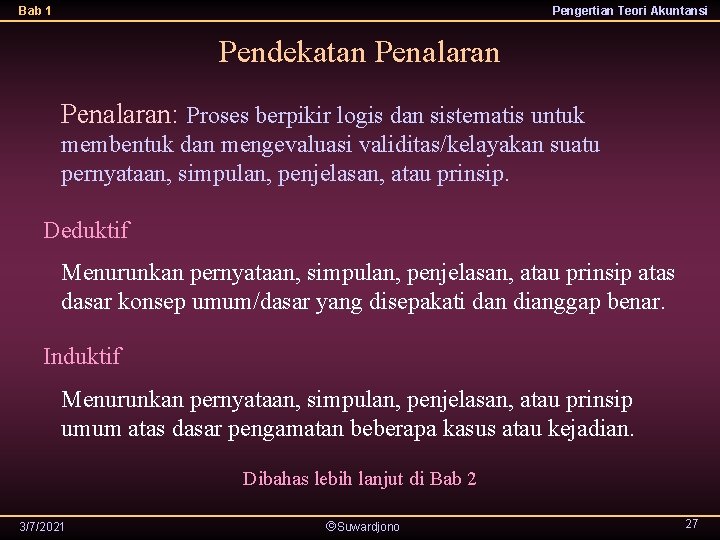 Bab 1

Pengertian Teori Akuntansi

Pendekatan Penalaran

Penalaran: Proses berpikir logis dan sistematis untuk membentuk dan mengevaluasi validitas/kelayakan suatu pernyataan, simpulan, penjelasan, atau prinsip.

Deduktif

Menurunkan pernyataan, simpulan, penjelasan, atau prinsip atas dasar konsep umum/dasar yang disepakati dan dianggap benar.

Induktif

Menurunkan pernyataan, simpulan, penjelasan, atau prinsip umum atas dasar pengamatan beberapa kasus atau kejadian.

Dibahas lebih lanjut di Bab 2

3/7/2021

©Suwardjono

27